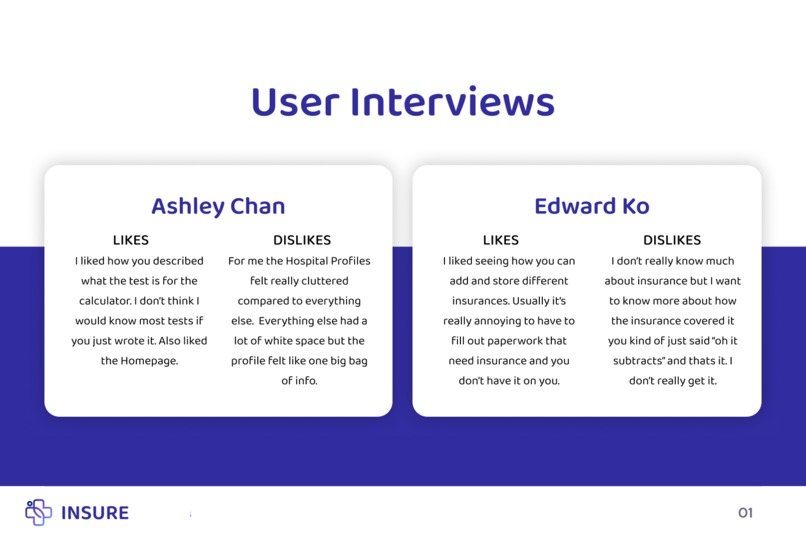 User Interviews

Ashley Chan

LIKES

I liked how you described what the test is for the calculator. I don't think I would know most tests if you just wrote it. Also liked the Homepage.

DISLIKES

For me the Hospital Profiles felt really cluttered compared to everything else. Everything else had a lot of white space but the profile felt like one big bag of info.

Edward Ko

LIKES

I liked seeing how you can add and store different insurances. Usually it's really annoying to have to fill out paperwork that need insurance and you don't have it on you.

DISLIKES

I don't really know much about insurance but I want to know more about how the insurance covered it you kind of just said "oh it subtracts" and thats it. I don't really get it.

INSURE

01